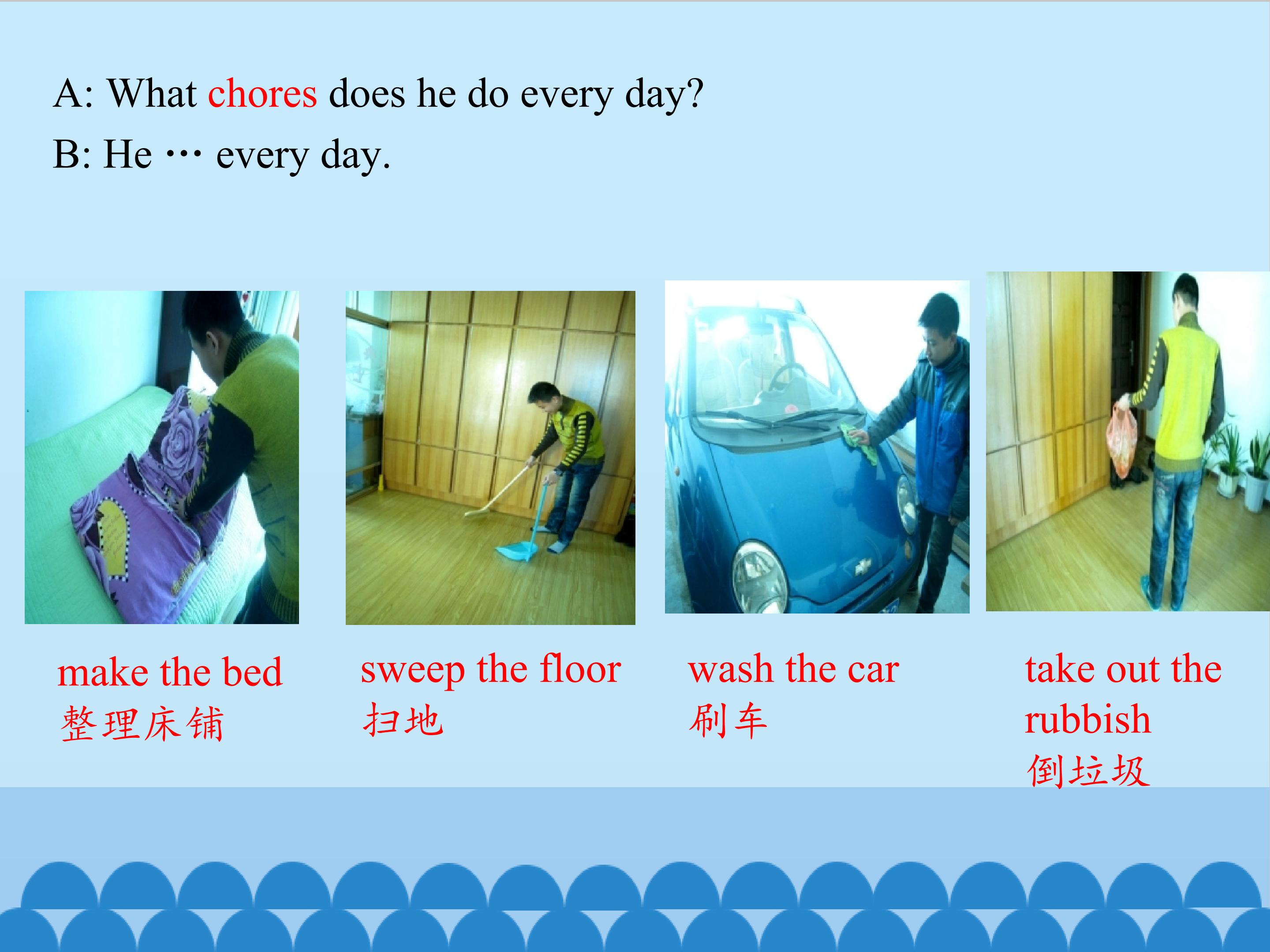 A: What chores does he do every day?
B: He … every day.

make the bed
整理床铺

sweep the floor
扫地

wash the car
刷车

take out the rubbish
倒垃圾